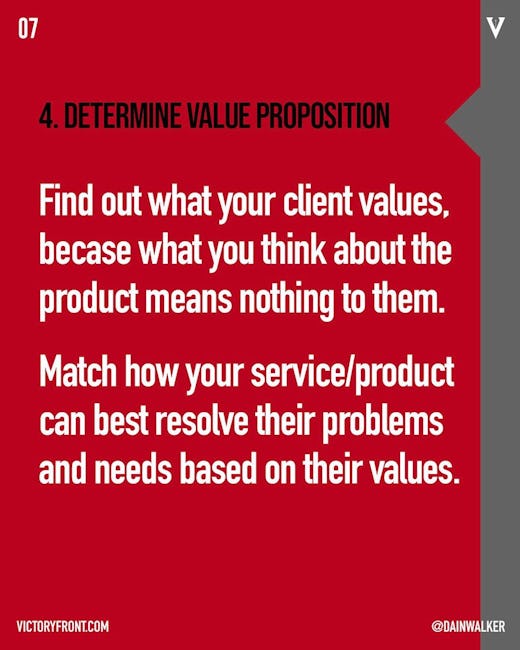 07

V

4. DETERMINE VALUE PROPOSITION

Find out what your client values, becase what you think about the product means nothing to them.

Match how your service/product can best resolve their problems and needs based on their values.

VICTORYFRONT.COM

@DAINWALKER